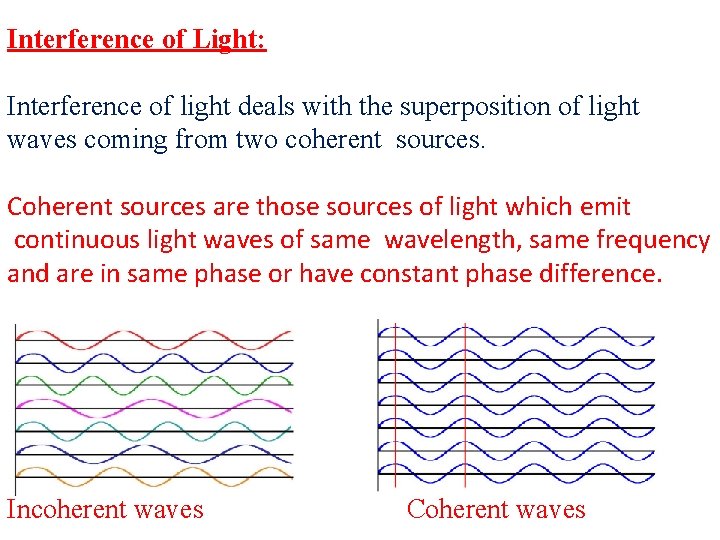 Interference of Light:

Interference of light deals with the superposition of light waves coming from two coherent sources.

Coherent sources are those sources of light which emit continuous light waves of same wavelength, same frequency and are in same phase or have constant phase difference.

Incoherent waves

Coherent waves